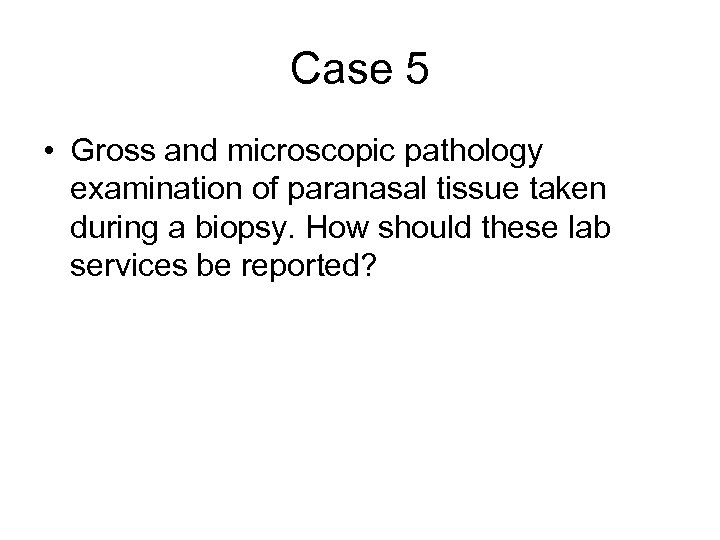 Case 5

• Gross and microscopic pathology examination of paranasal tissue taken during a biopsy. How should these lab services be reported?